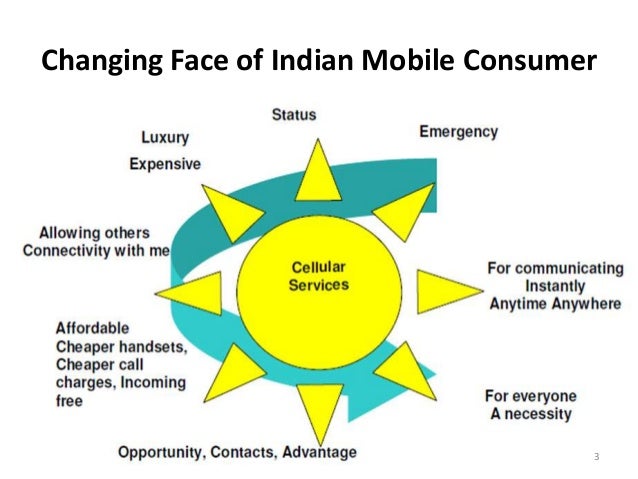 Changing Face of Indian Mobile Consumer

Status

Luxury
Expensive

Emergency

Allowing others
Connectivity with me

Cellular
Services

For communicating
Instantly
Anytime Anywhere

Affordable
Cheaper handsets,
Cheaper call
charges, Incoming
free

For everyone
A necessity

Opportunity, Contacts, Advantage

3